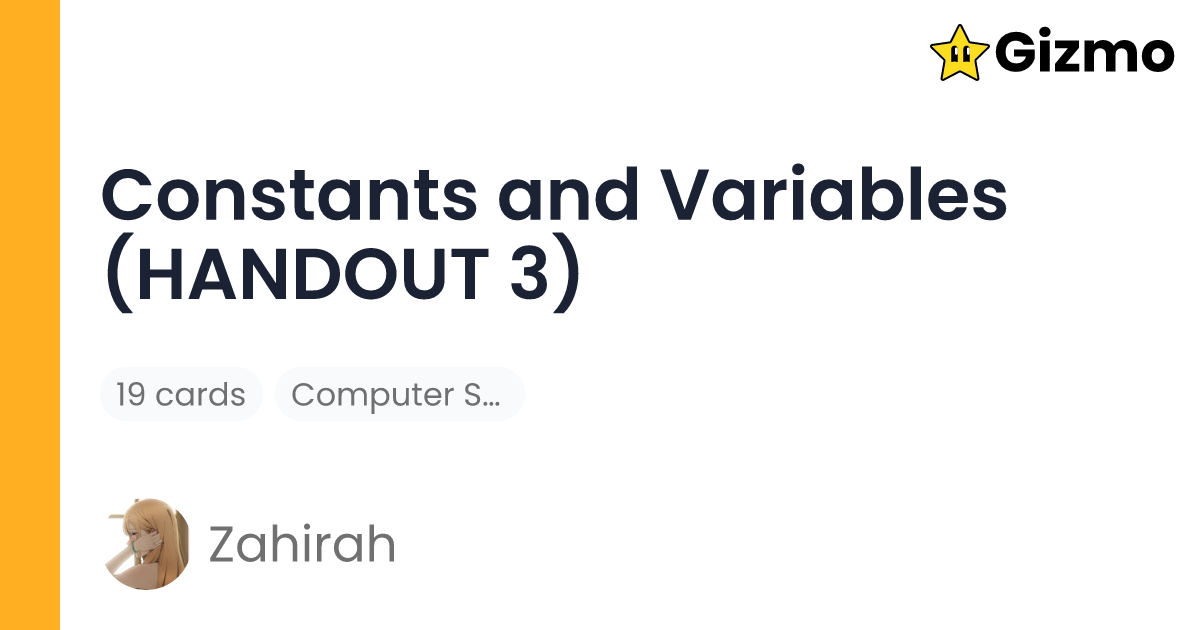 Gizmo

Constants and Variables (HANDOUT 3)

19 cards

Computer S...

Zahirah